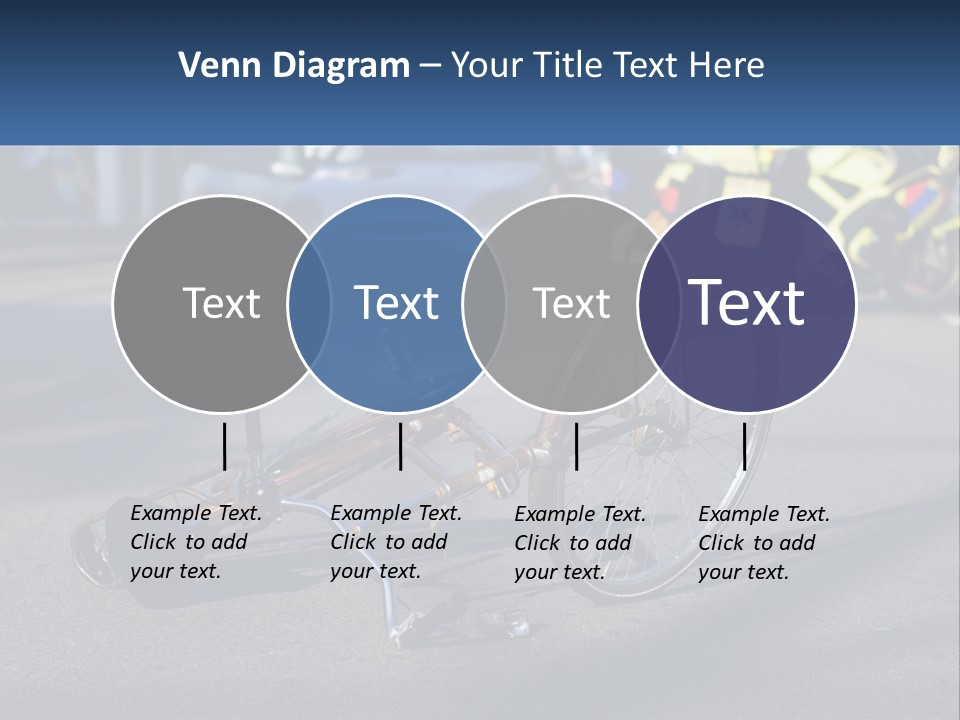 Venn Diagram – Your Title Text Here

Text

Text

Text

Text

Example Text. Click to add your text.

Example Text. Click to add your text.

Example Text. Click to add your text.

Example Text. Click to add your text.